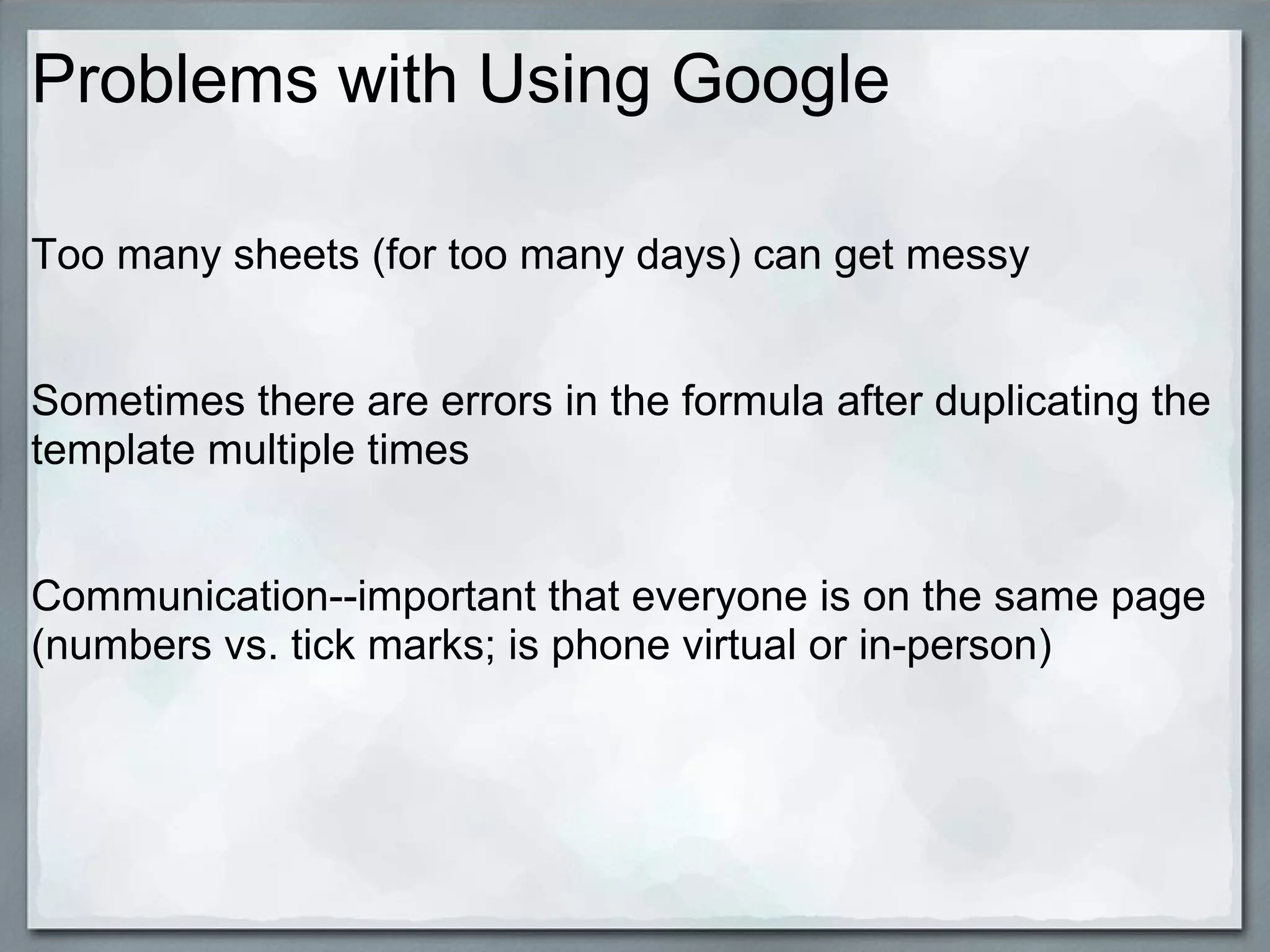 Problems with Using Google

Too many sheets (for too many days) can get messy

Sometimes there are errors in the formula after duplicating the template multiple times

Communication--important that everyone is on the same page (numbers vs. tick marks; is phone virtual or in-person)